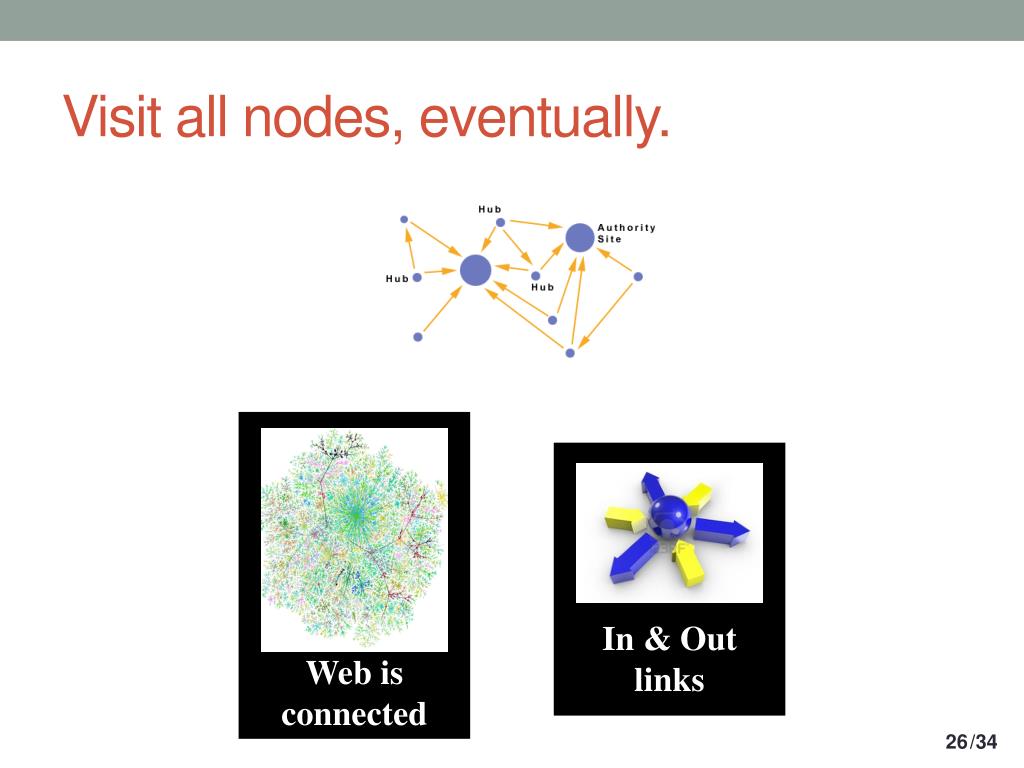 Visit all nodes, eventually.

Hub

Authority Site

Hub

Hub

Web is connected

In & Out links

26/34